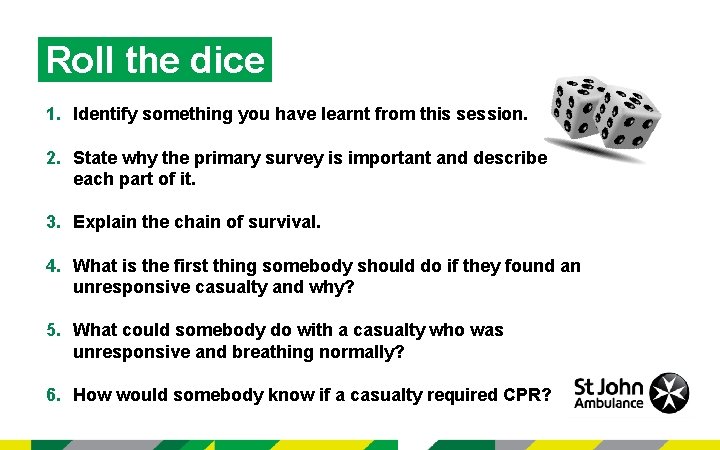 Roll the dice

1. Identify something you have learnt from this session.

2. State why the primary survey is important and describe each part of it.

3. Explain the chain of survival.

4. What is the first thing somebody should do if they found an unresponsive casualty and why?

5. What could somebody do with a casualty who was unresponsive and breathing normally?

6. How would somebody know if a casualty required CPR?

St John Ambulance